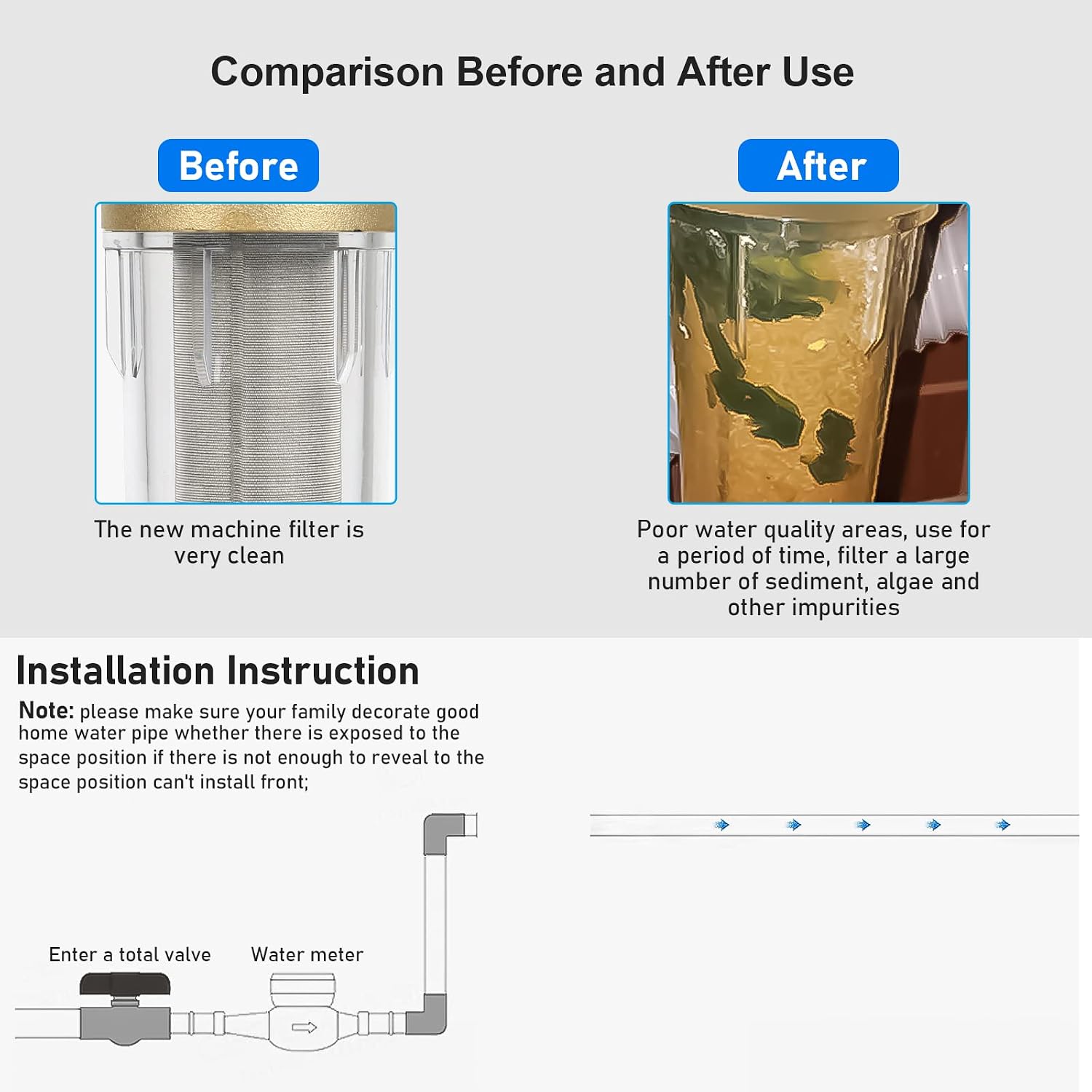 Comparison Before and After Use

Before

The new machine filter is very clean

After

Poor water quality areas, use for a period of time, filter a large number of sediment, algae and other impurities

Installation Instruction

Note: please make sure your family decorate good home water pipe whether there is exposed to the space position if there is not enough to reveal to the space position can't install front;

Enter a total valve

Water meter